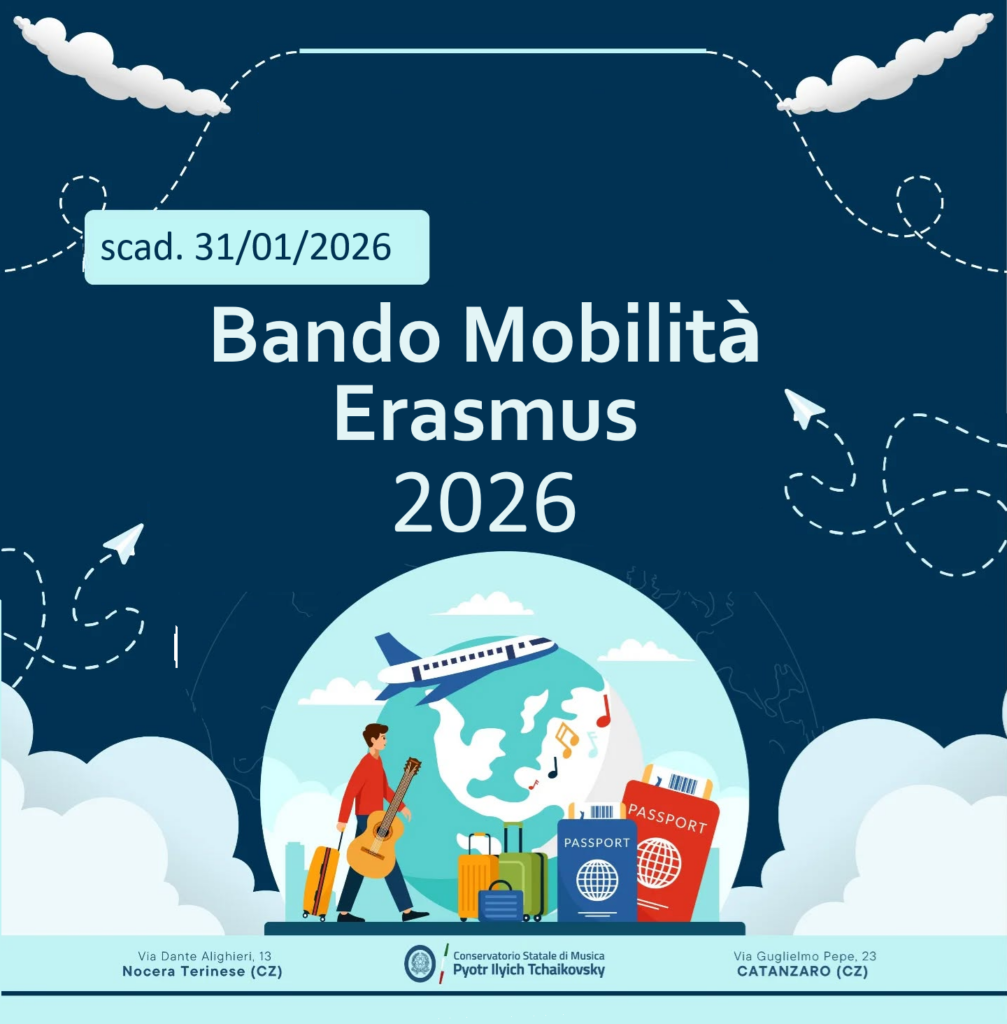 scad. 31/01/2026

Bando Mobilità Erasmus 2026

PASSPORT

PASSPORT

Via Dante Alighieri, 13
Nocera Terinese (CZ)

Conservatorio Statale di Musica
Pyotr Ilyich Tchaikovsky

Via Guglielmo Pepe, 23
CATANZARO (CZ)